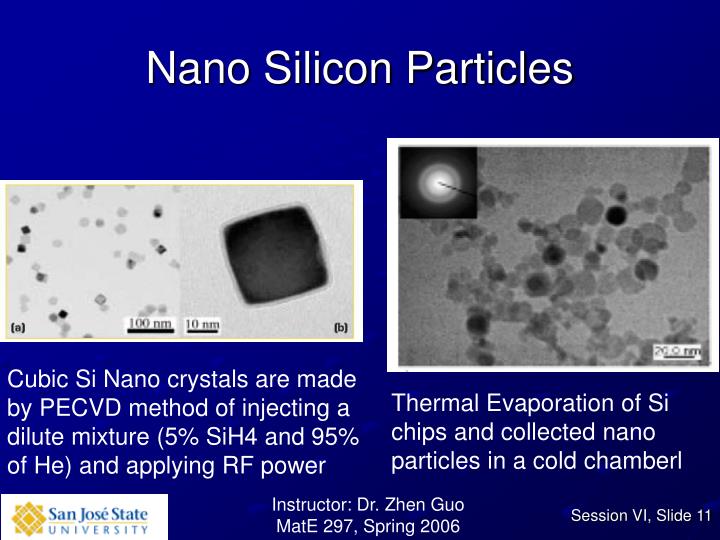 Nano Silicon Particles

(a) 100 nm 10 nm (b)

20.0 nm

Cubic Si Nano crystals are made by PECVD method of injecting a dilute mixture (5% SiH4 and 95% of He) and applying RF power

Thermal Evaporation of Si chips and collected nano particles in a cold chamberl

San José State UNIVERSITY

Instructor: Dr. Zhen Guo
MatE 297, Spring 2006

Session VI, Slide 11